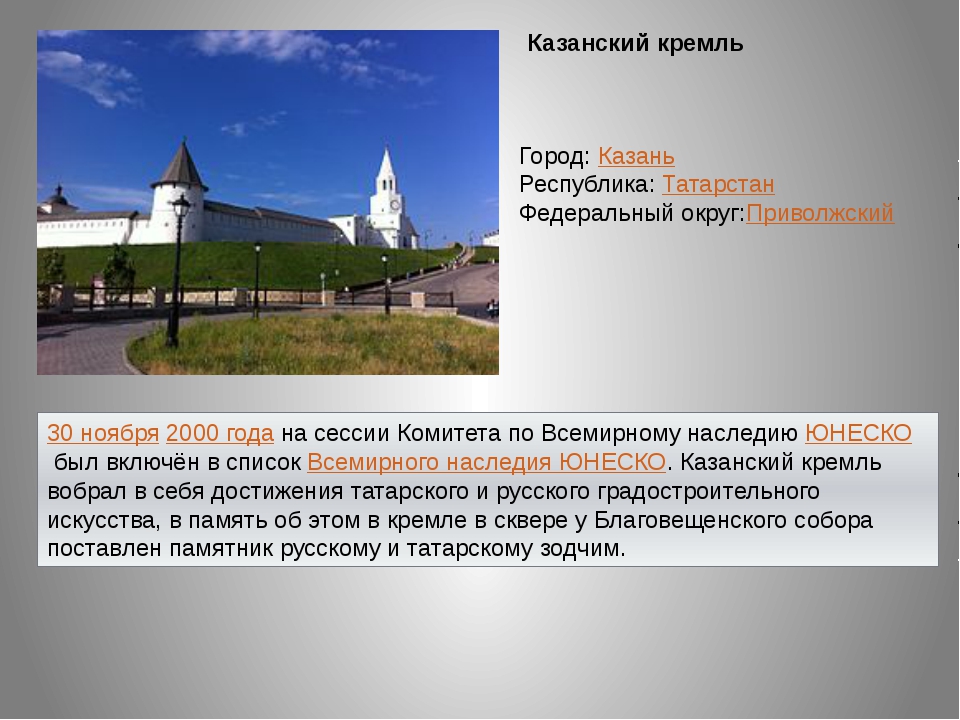 Казанский кремль

Город: Казань
Республика: Татарстан
Федеральный округ:Приволжский

30 ноября 2000 года на сессии Комитета по Всемирному наследию ЮНЕСКО был включён в список Всемирного наследия ЮНЕСКО. Казанский кремль вобрал в себя достижения татарского и русского градостроительного искусства, в память об этом в кремле в сквере у Благовещенского собора поставлен памятник русскому и татарскому зодчим.